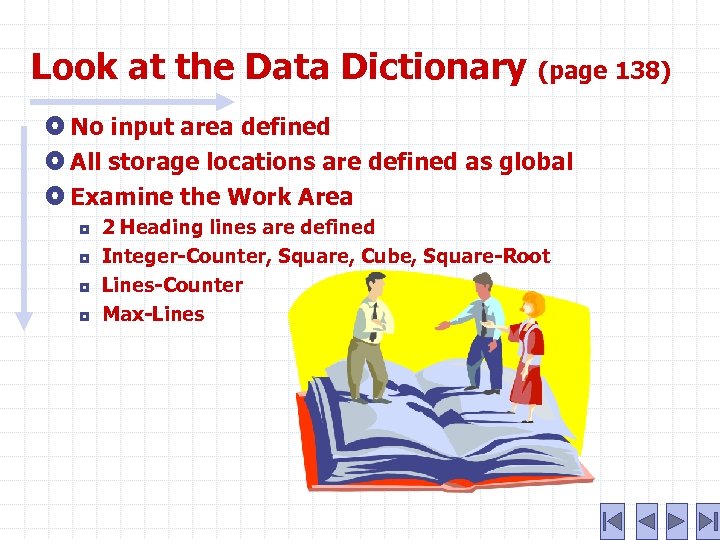 Look at the Data Dictionary (page 138)

No input area defined

All storage locations are defined as global

Examine the Work Area

2 Heading lines are defined

Integer-Counter, Square, Cube, Square-Root

Lines-Counter

Max-Lines